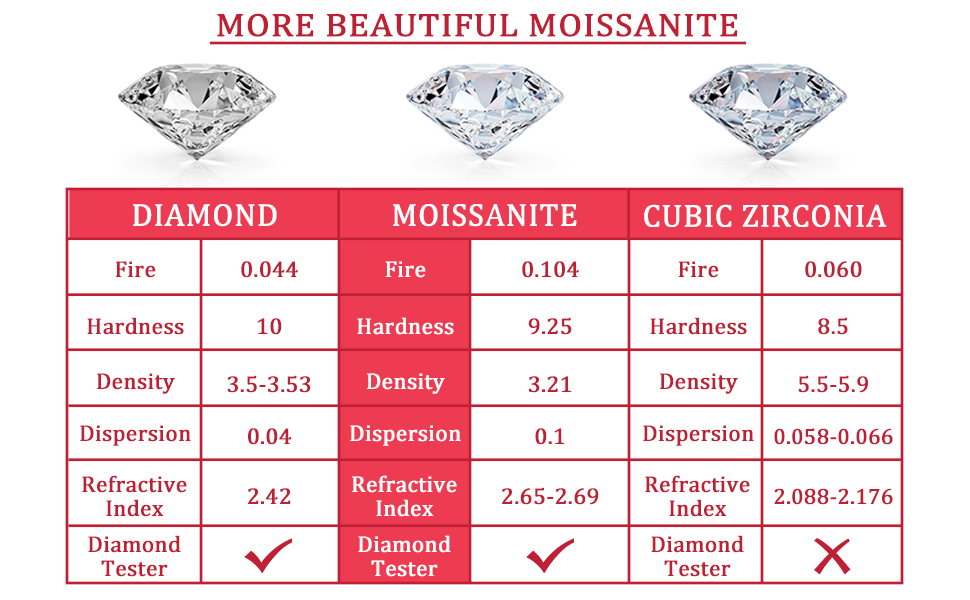 MORE BEAUTIFUL MOISSANITE

| DIAMOND | | MOISSANITE | | CUBIC ZIRCONIA | |
|---|---|---|---|---|---|
| Fire | 0.044 | Fire | 0.104 | Fire | 0.060 |
| Hardness | 10 | Hardness | 9.25 | Hardness | 8.5 |
| Density | 3.5-3.53 | Density | 3.21 | Density | 5.5-5.9 |
| Dispersion | 0.04 | Dispersion | 0.1 | Dispersion | 0.058-0.066 |
| Refractive Index | 2.42 | Refractive Index | 2.65-2.69 | Refractive Index | 2.088-2.176 |
| Diamond Tester | ✓ | Diamond Tester | ✓ | Diamond Tester | ✗ |